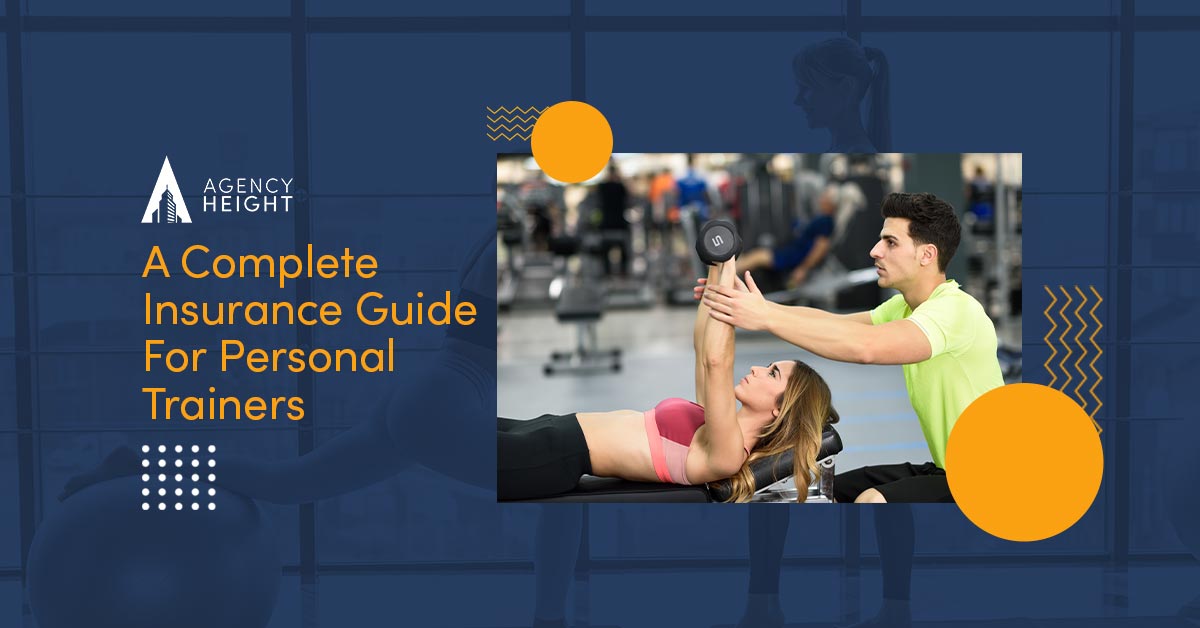 AGENCY HEIGHT

A Complete Insurance Guide For Personal Trainers

5